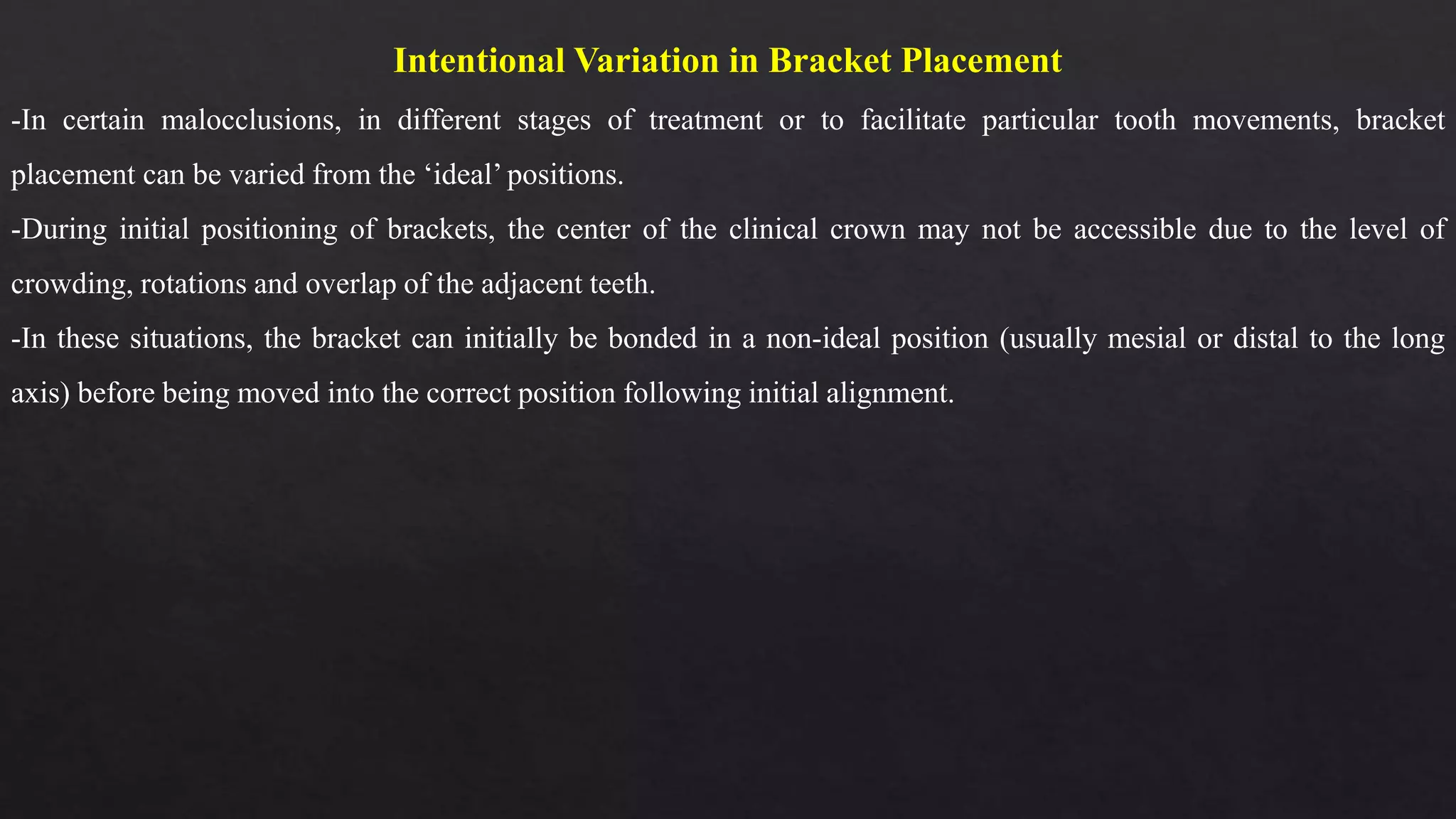 Intentional Variation in Bracket Placement

-In certain malocclusions, in different stages of treatment or to facilitate particular tooth movements, bracket placement can be varied from the ‘ideal’ positions.

-During initial positioning of brackets, the center of the clinical crown may not be accessible due to the level of crowding, rotations and overlap of the adjacent teeth.

-In these situations, the bracket can initially be bonded in a non-ideal position (usually mesial or distal to the long axis) before being moved into the correct position following initial alignment.